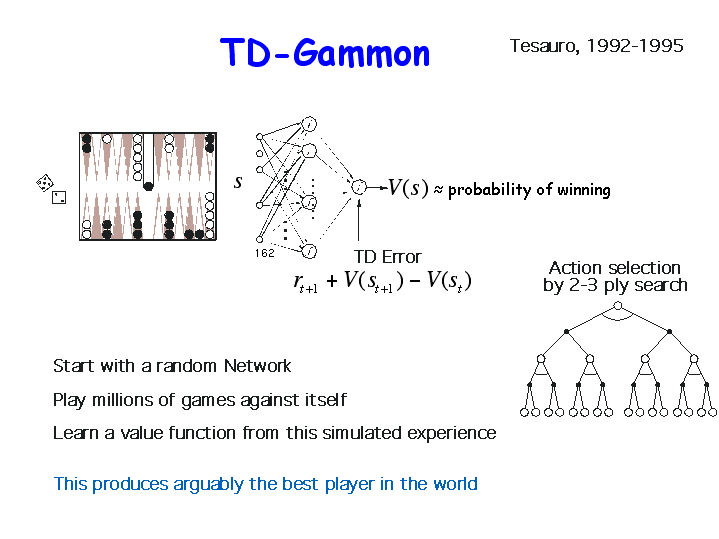 TD-Gammon

Tesauro, 1992-1995

$s$

162

$V(s)$ ≈ probability of winning

TD Error

$r_{t+1} + V(s_{t+1}) - V(s_t)$

Action selection by 2-3 ply search

Start with a random Network

Play millions of games against itself

Learn a value function from this simulated experience

This produces arguably the best player in the world